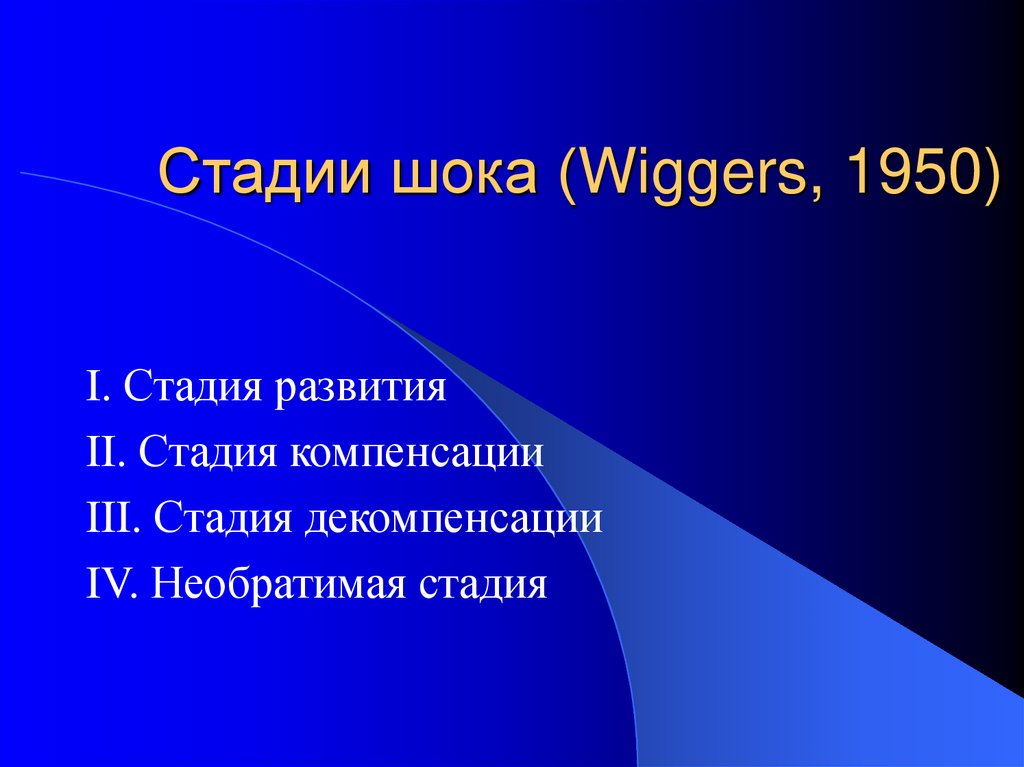 Стадии шока (Wiggers, 1950)

I. Стадия развития
II. Стадия компенсации
III. Стадия декомпенсации
IV. Необратимая стадия